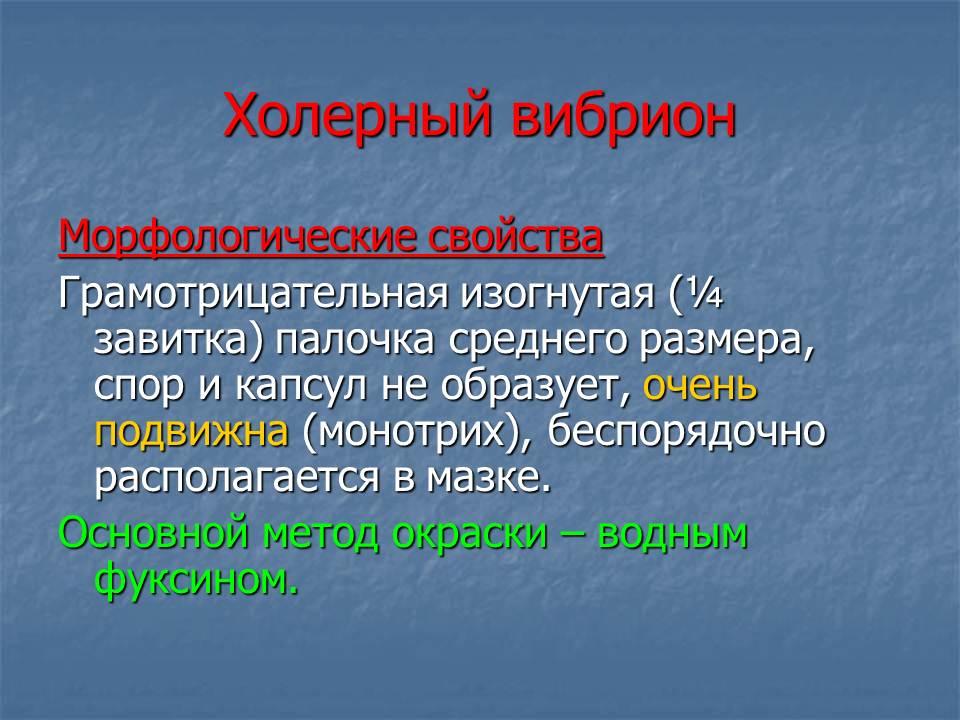 Холерный вибрион

Морфологические свойства

Грамотрицательная изогнутая (¼ завитка) палочка среднего размера, спор и капсул не образует, очень подвижна (монотрих), беспорядочно располагается в мазке.

Основной метод окраски – водным фуксином.